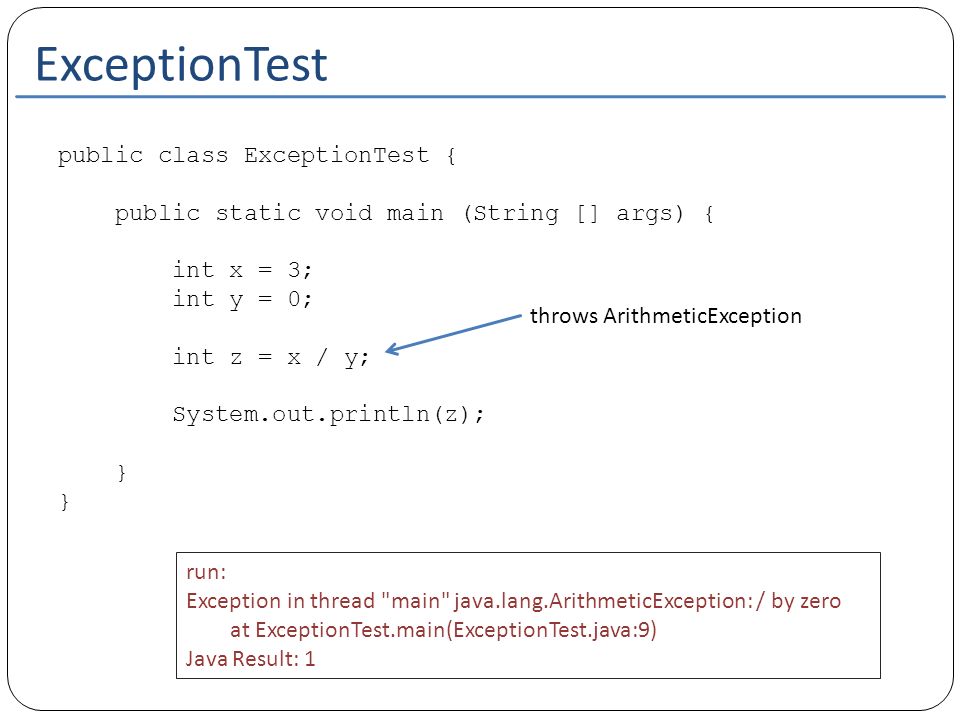 ExceptionTest

public class ExceptionTest {

    public static void main (String [] args) {

        int x = 3;
        int y = 0;

        int z = x / y;

        System.out.println(z);

    }
}

throws ArithmeticException

run:
Exception in thread "main" java.lang.ArithmeticException: / by zero
    at ExceptionTest.main(ExceptionTest.java:9)
Java Result: 1